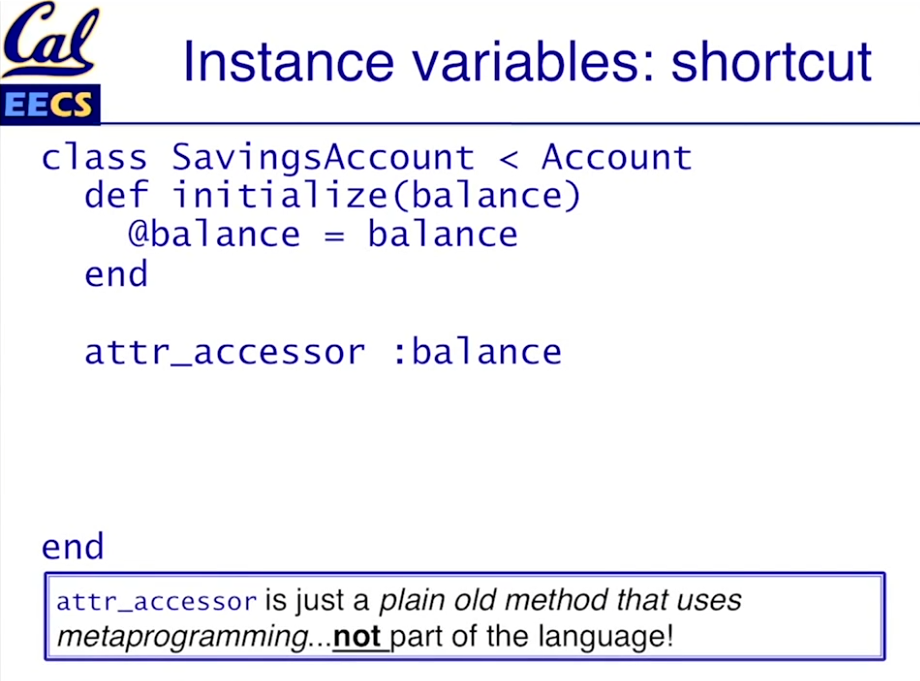 Cal
EECS

Instance variables: shortcut

class SavingsAccount < Account
  def initialize(balance)
    @balance = balance
  end

  attr_accessor :balance

end

attr_accessor is just a plain old method that uses metaprogramming...not part of the language!